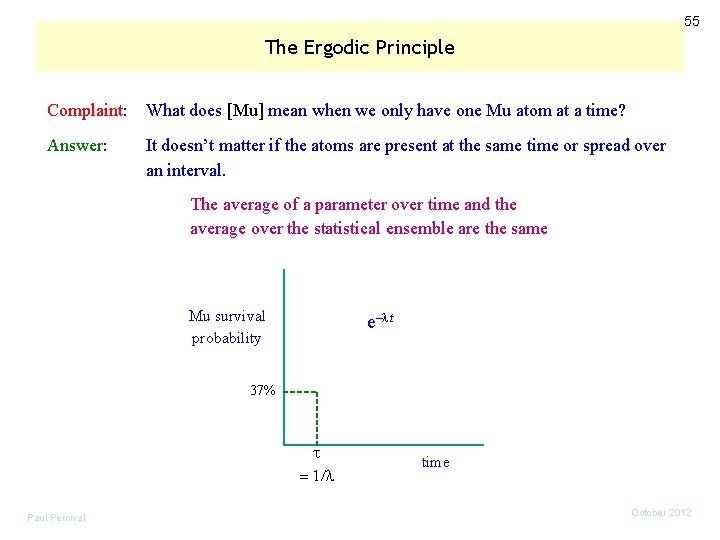 55

The Ergodic Principle

Complaint: What does [Mu] mean when we only have one Mu atom at a time?

Answer: It doesn't matter if the atoms are present at the same time or spread over an interval.

The average of a parameter over time and the average over the statistical ensemble are the same

Mu survival probability

$e^{-\lambda t}$

37%

$\tau$
$= 1/\lambda$

time

Paul Percival

October 2012